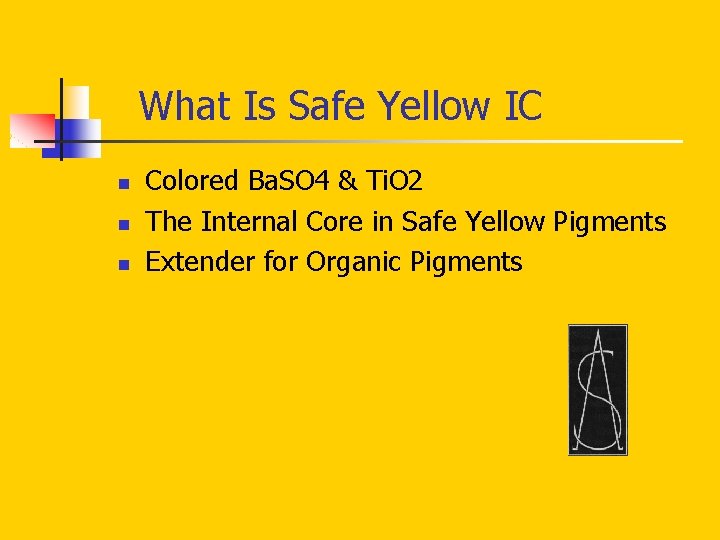 What Is Safe Yellow IC

- Colored BaSO4 & TiO2
- The Internal Core in Safe Yellow Pigments
- Extender for Organic Pigments

AS